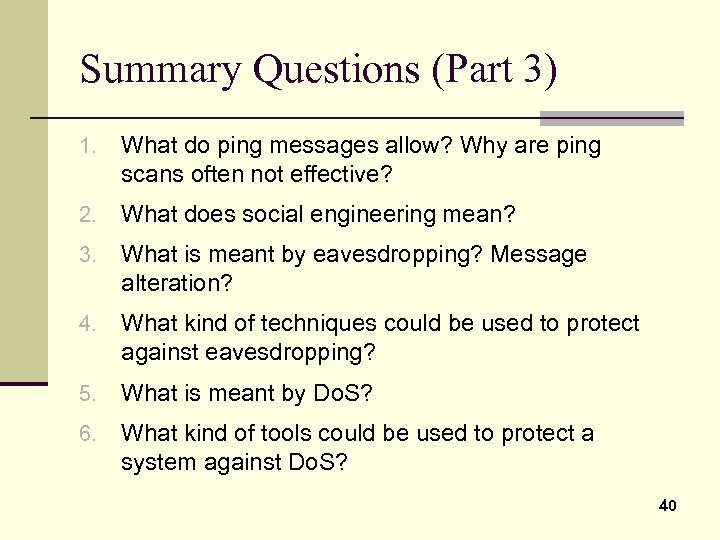 Summary Questions (Part 3)

1. What do ping messages allow? Why are ping scans often not effective?
2. What does social engineering mean?
3. What is meant by eavesdropping? Message alteration?
4. What kind of techniques could be used to protect against eavesdropping?
5. What is meant by DoS?
6. What kind of tools could be used to protect a system against DoS?

40